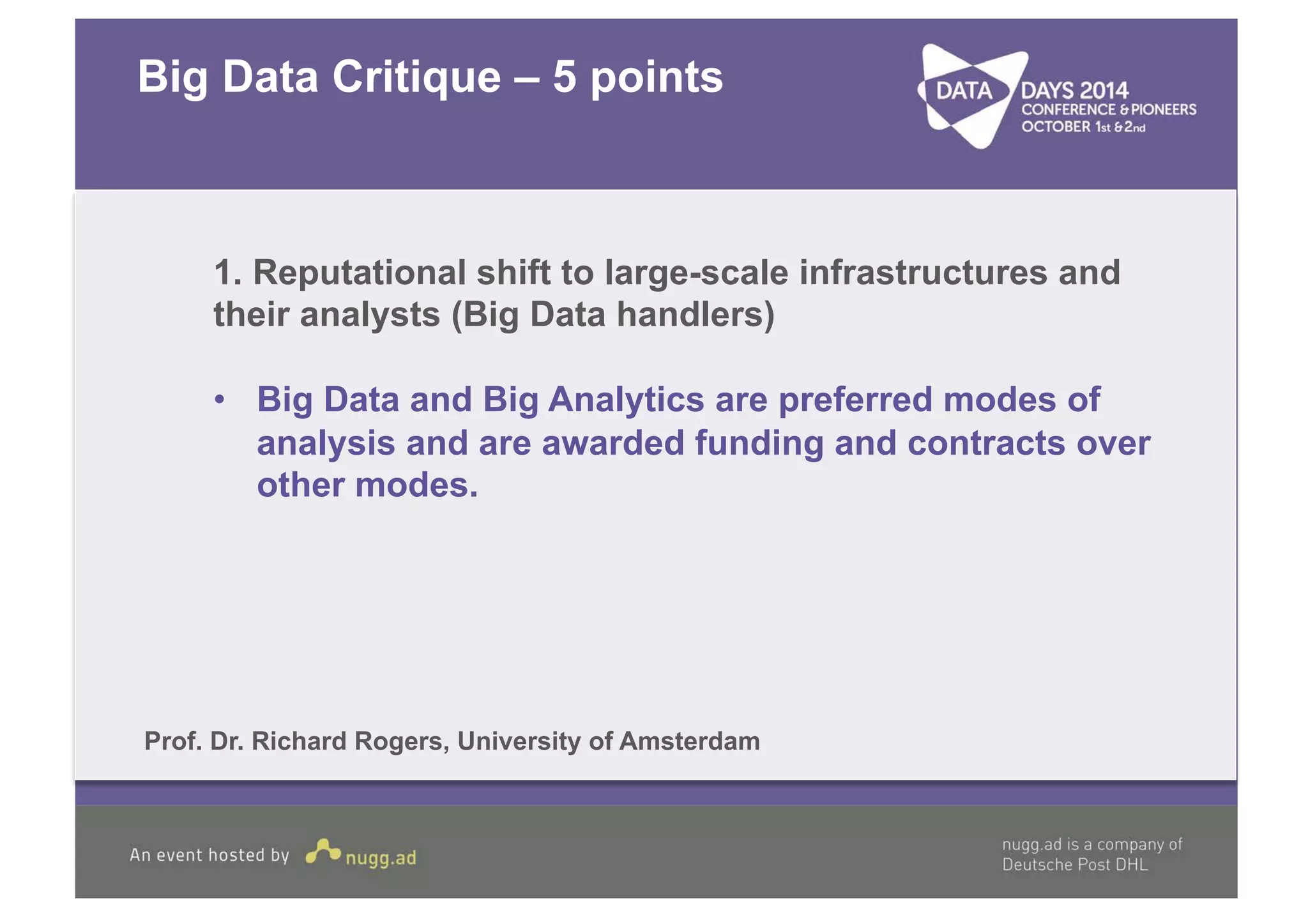 Big Data Critique – 5 points

DATA DAYS 2014
CONFERENCE & PIONEERS
OCTOBER 1st & 2nd

1. Reputational shift to large-scale infrastructures and their analysts (Big Data handlers)

• Big Data and Big Analytics are preferred modes of analysis and are awarded funding and contracts over other modes.

Prof. Dr. Richard Rogers, University of Amsterdam

An event hosted by nugg.ad

nugg.ad is a company of Deutsche Post DHL